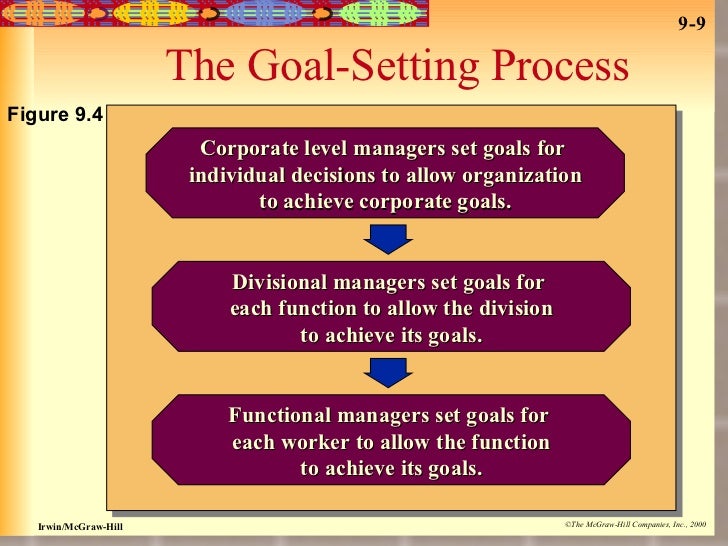 9-9

The Goal-Setting Process

Figure 9.4

Corporate level managers set goals for individual decisions to allow organization to achieve corporate goals.

Divisional managers set goals for each function to allow the division to achieve its goals.

Functional managers set goals for each worker to allow the function to achieve its goals.

Irwin/McGraw-Hill

©The McGraw-Hill Companies, Inc., 2000